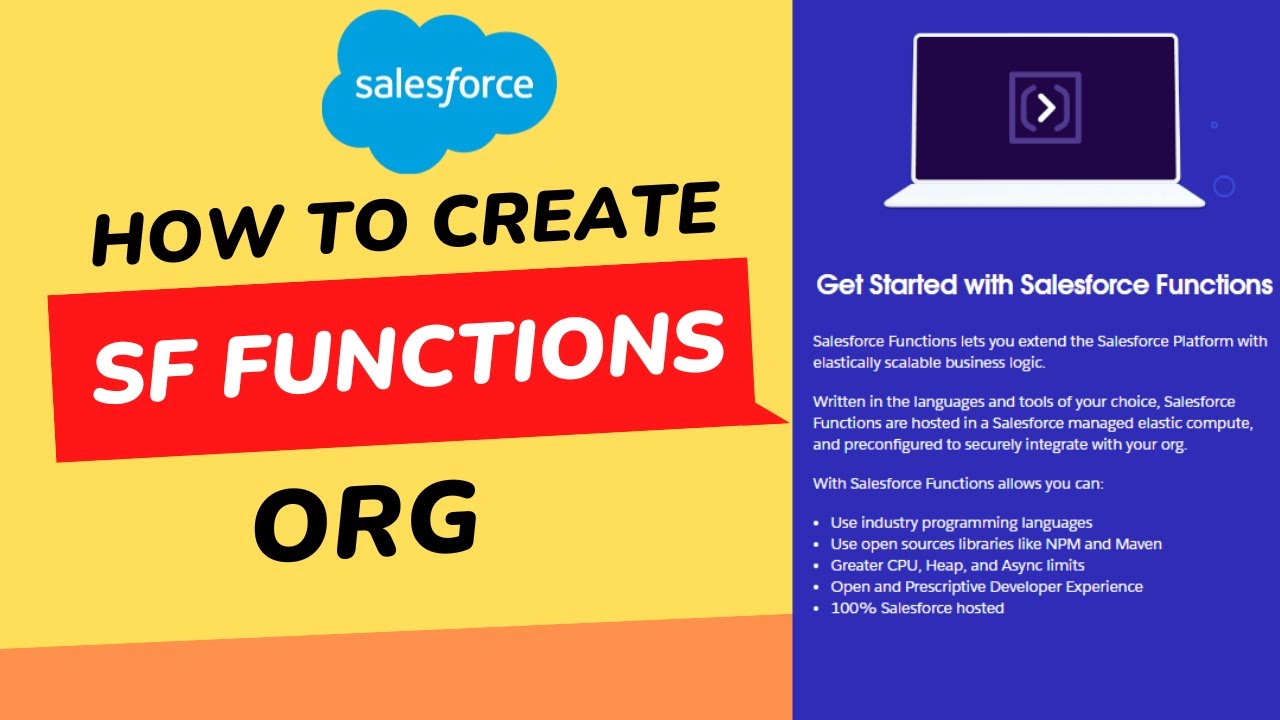 salesforce

HOW TO CREATE

SF FUNCTIONS

ORG

Get Started with Salesforce Functions

Salesforce Functions lets you extend the Salesforce Platform with elastically scalable business logic.

Written in the languages and tools of your choice, Salesforce Functions are hosted in a Salesforce managed elastic compute, and preconfigured to securely integrate with your org.

With Salesforce Functions allows you can:

- Use industry programming languages
- Use open sources libraries like NPM and Maven
- Greater CPU, Heap, and Async limits
- Open and Prescriptive Developer Experience
- 100% Salesforce hosted